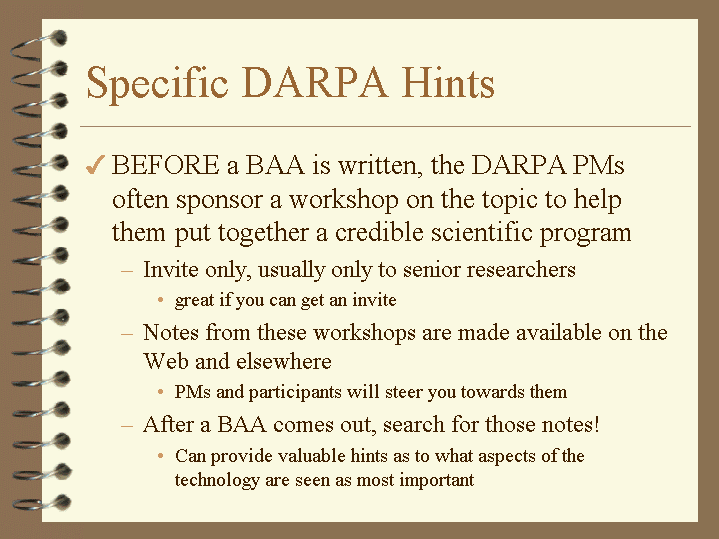 Specific DARPA Hints

✓ BEFORE a BAA is written, the DARPA PMs often sponsor a workshop on the topic to help them put together a credible scientific program

– Invite only, usually only to senior researchers

• great if you can get an invite

– Notes from these workshops are made available on the Web and elsewhere

• PMs and participants will steer you towards them

– After a BAA comes out, search for those notes!

• Can provide valuable hints as to what aspects of the technology are seen as most important